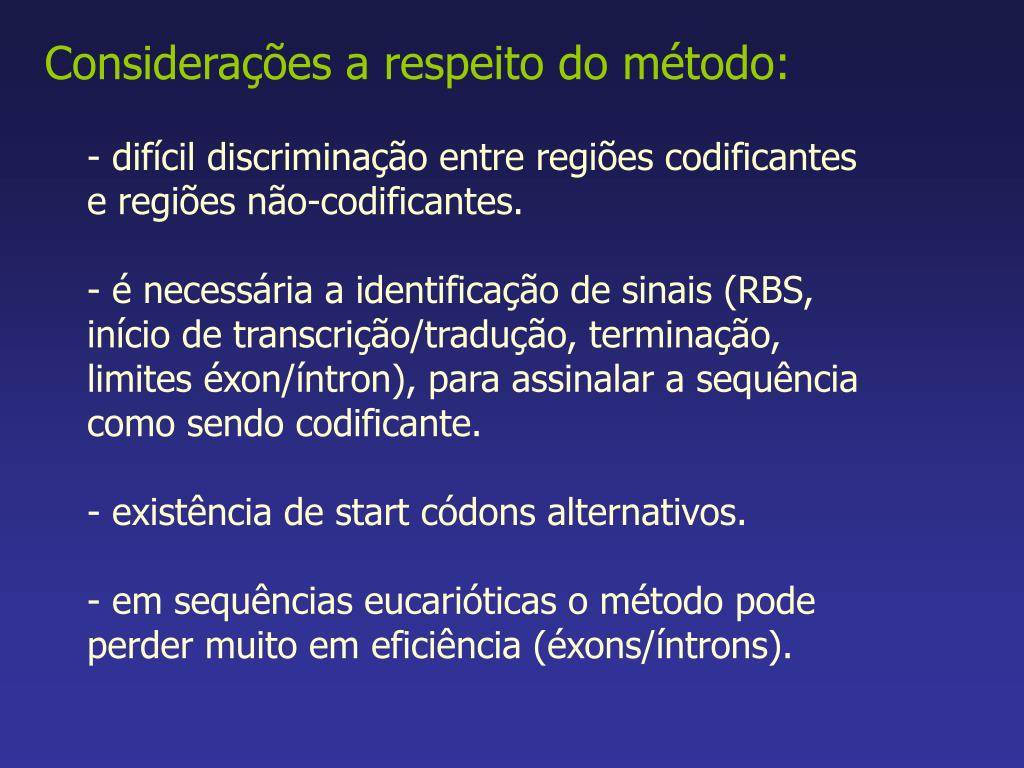 Considerações a respeito do método:

- difícil discriminação entre regiões codificantes e regiões não-codificantes.

- é necessária a identificação de sinais (RBS, início de transcrição/tradução, terminação, limites éxon/íntron), para assinalar a sequência como sendo codificante.

- existência de start códons alternativos.

- em sequências eucarióticas o método pode perder muito em eficiência (éxons/íntrons).